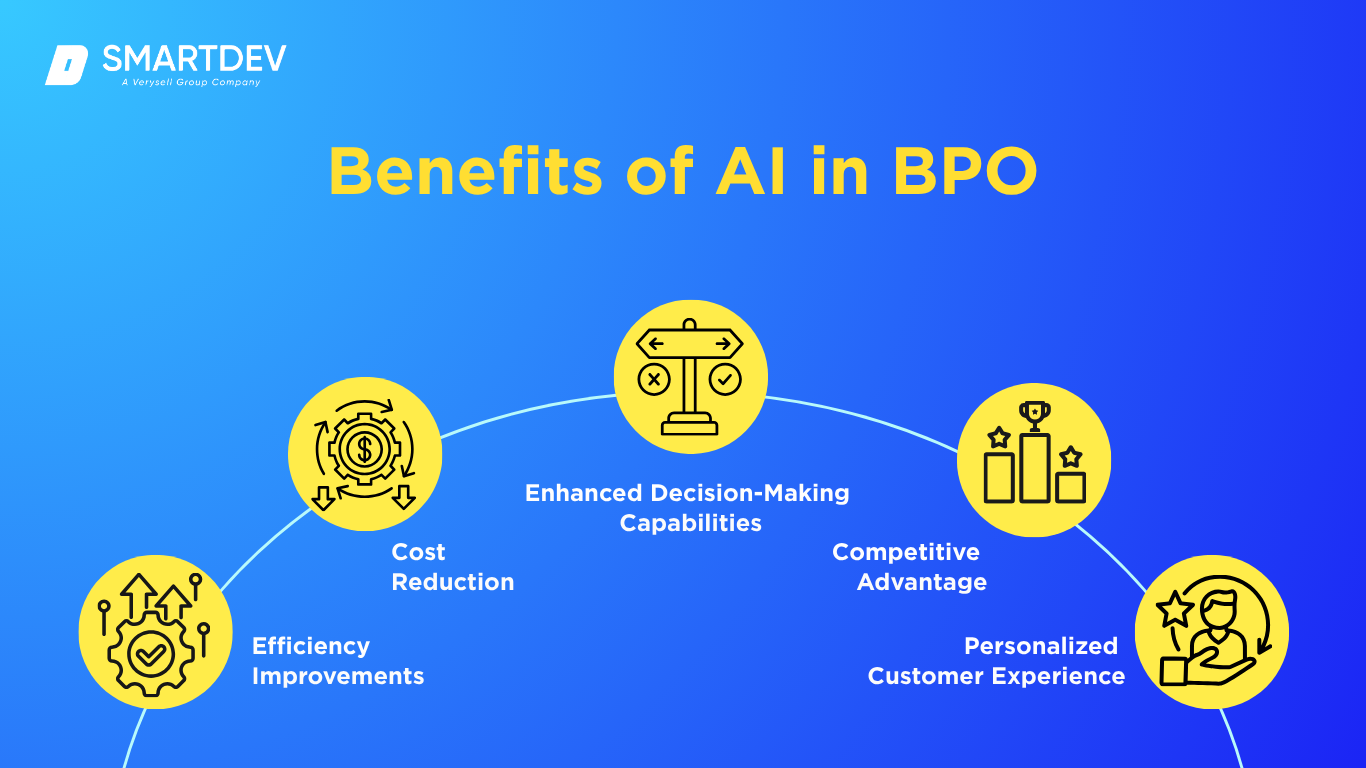 SMARTDEV
A Verysell Group Company

Benefits of AI in BPO

Efficiency Improvements

Cost Reduction

Enhanced Decision-Making Capabilities

Competitive Advantage

Personalized Customer Experience